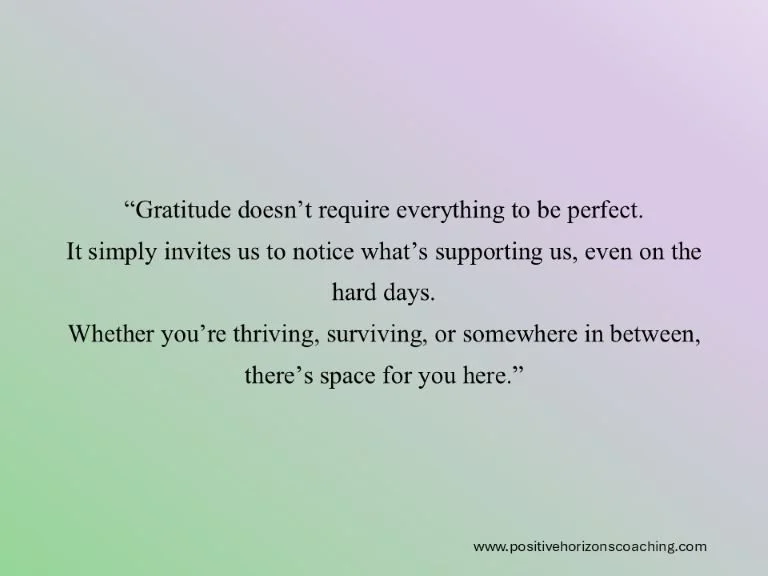 “Gratitude doesn’t require everything to be perfect.
It simply invites us to notice what’s supporting us, even on the hard days.
Whether you’re thriving, surviving, or somewhere in between, there’s space for you here.”

www.positivehorizonscoaching.com